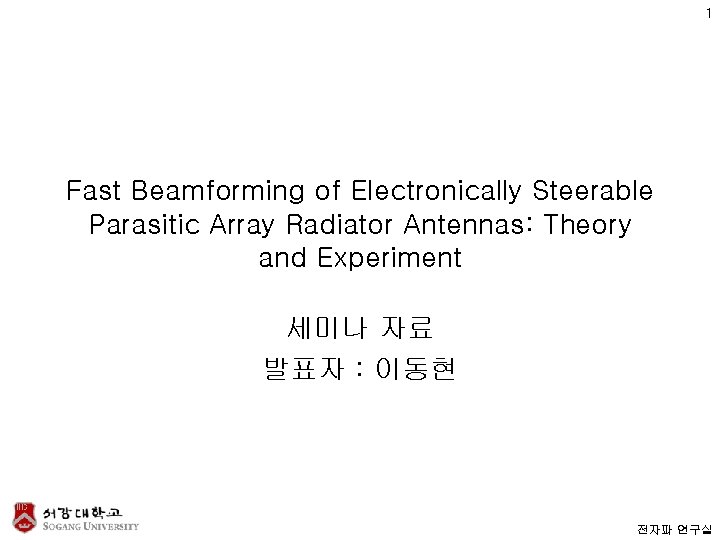 1

Fast Beamforming of Electronically Steerable Parasitic Array Radiator Antennas: Theory and Experiment

세미나 자료
발표자 : 이동현

서강대학교
SOGANG UNIVERSITY

전자파 연구실